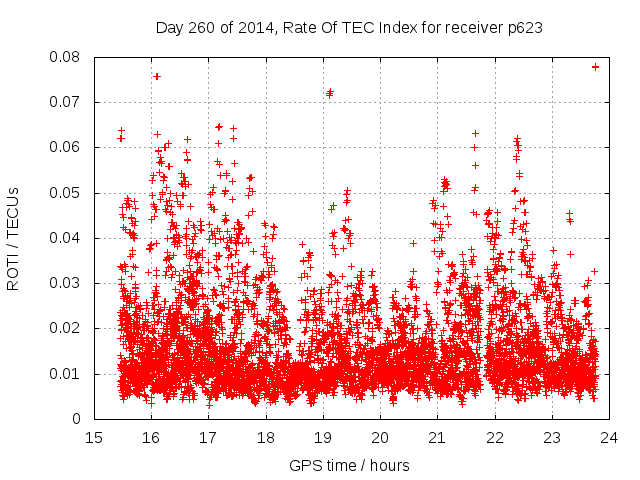 Day 260 of 2014, Rate Of TEC Index for receiver p623

ROTI / TECUs

0.08
0.07
0.06
0.05
0.04
0.03
0.02
0.01
0

15 16 17 18 19 20 21 22 23 24

GPS time / hours